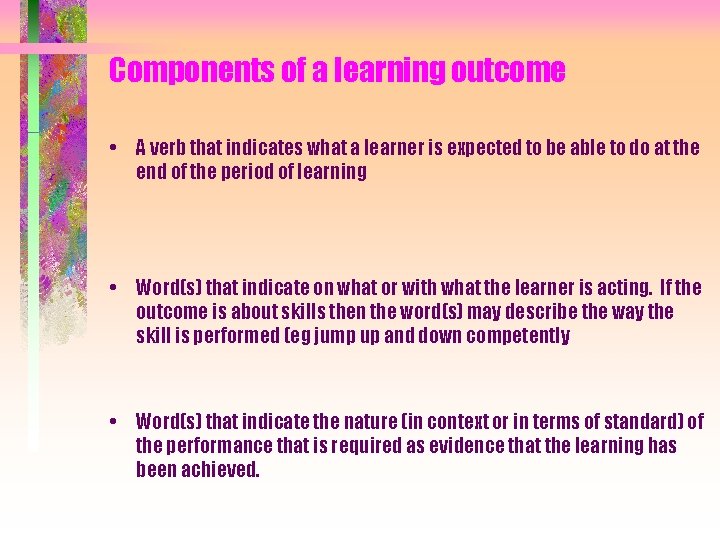 Components of a learning outcome

• A verb that indicates what a learner is expected to be able to do at the end of the period of learning

• Word(s) that indicate on what or with what the learner is acting. If the outcome is about skills then the word(s) may describe the way the skill is performed (eg jump up and down competently

• Word(s) that indicate the nature (in context or in terms of standard) of the performance that is required as evidence that the learning has been achieved.